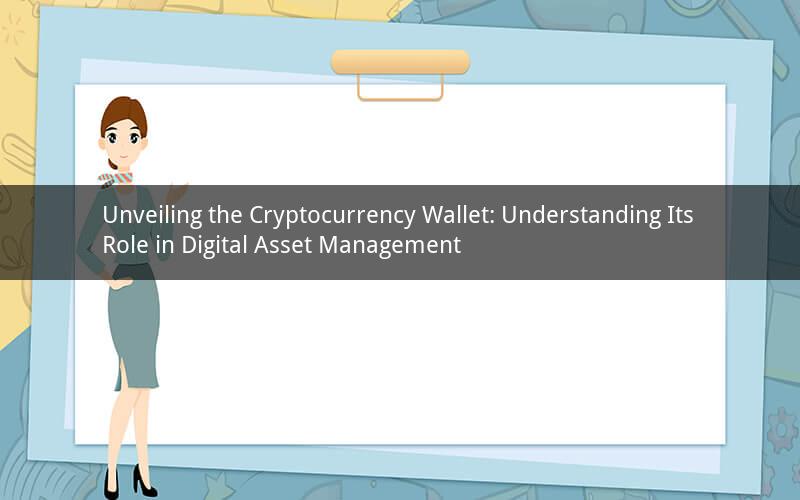 Unveiling the Cryptocurrency Wallet: Understanding Its Role in Digital Asset Management